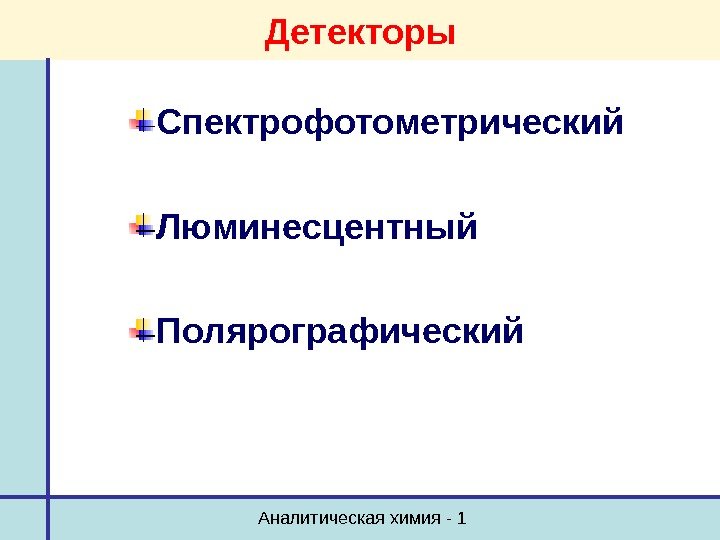 Детекторы

Спектрофотометрический

Люминесцентный

Полярографический

Аналитическая химия - 1